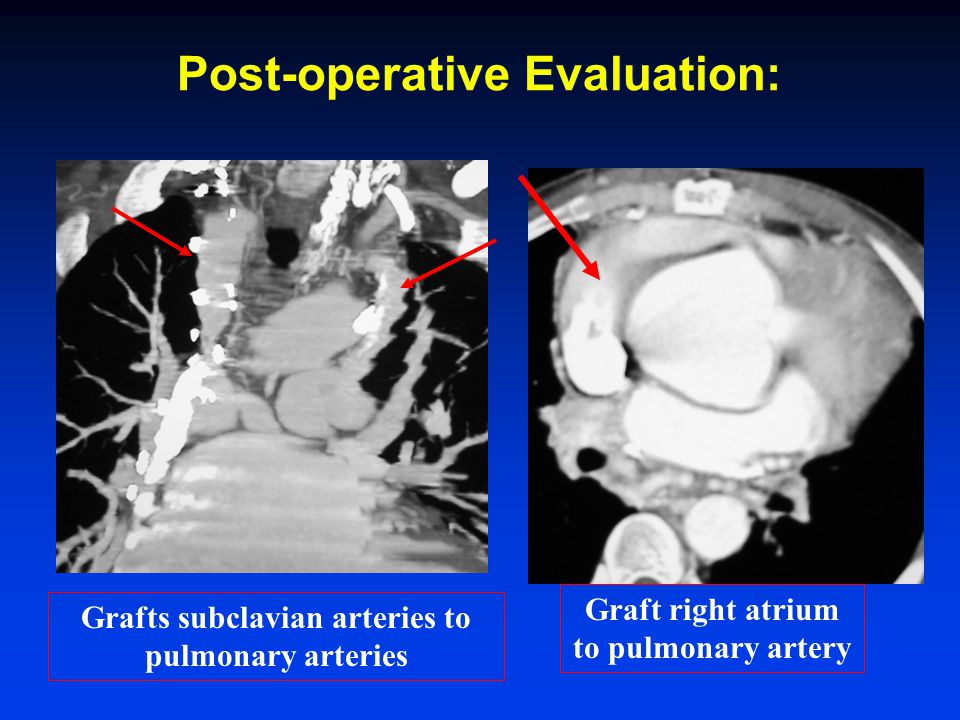 Post-operative Evaluation:

Grafts subclavian arteries to pulmonary arteries

Graft right atrium to pulmonary artery